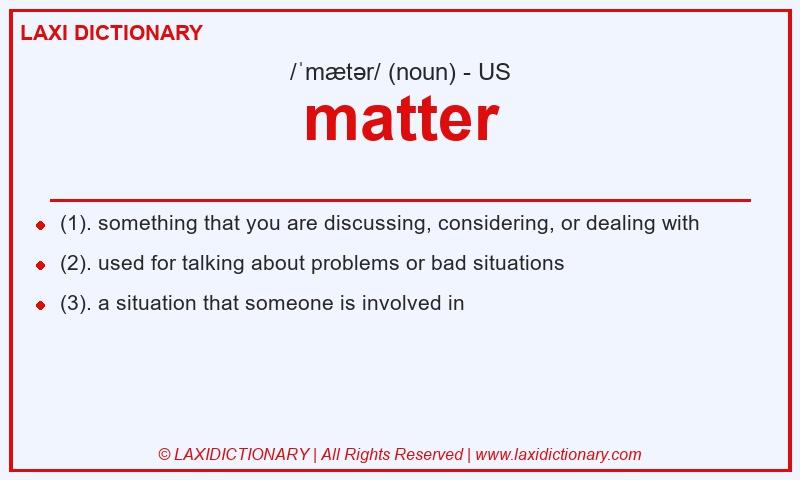 LAXI DICTIONARY

/ˈmætər/ (noun) - US

matter

- (1). something that you are discussing, considering, or dealing with
- (2). used for talking about problems or bad situations
- (3). a situation that someone is involved in

© LAXIDICTIONARY | All Rights Reserved | www.laxidictionary.com